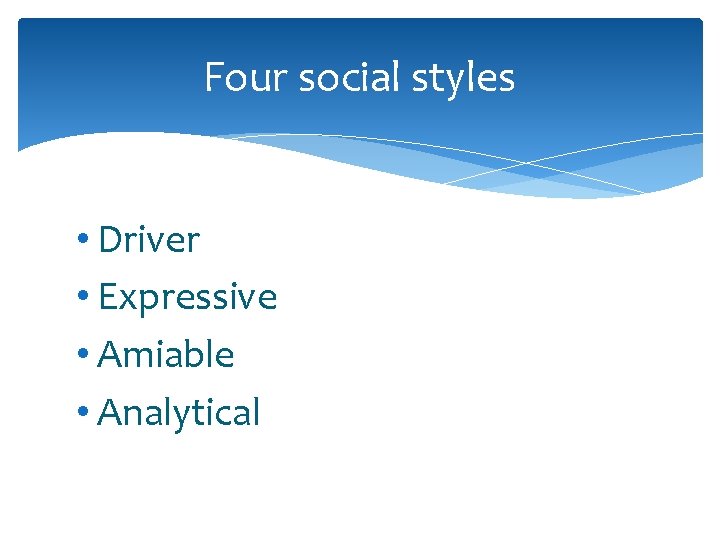 Four social styles

• Driver
• Expressive
• Amiable
• Analytical